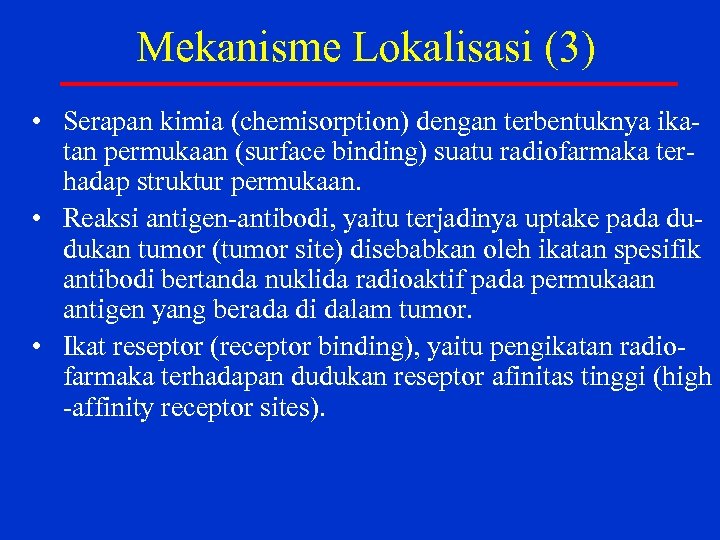 Mekanisme Lokalisasi (3)

• Serapan kimia (chemisorption) dengan terbentuknya ikatan permukaan (surface binding) suatu radiofarmaka terhadap struktur permukaan.

• Reaksi antigen-antibodi, yaitu terjadinya uptake pada dudukan tumor (tumor site) disebabkan oleh ikatan spesifik antibodi bertanda nuklida radioaktif pada permukaan antigen yang berada di dalam tumor.

• Ikat reseptor (receptor binding), yaitu pengikatan radiofarmaka terhadapan dudukan reseptor afinitas tinggi (high -affinity receptor sites).